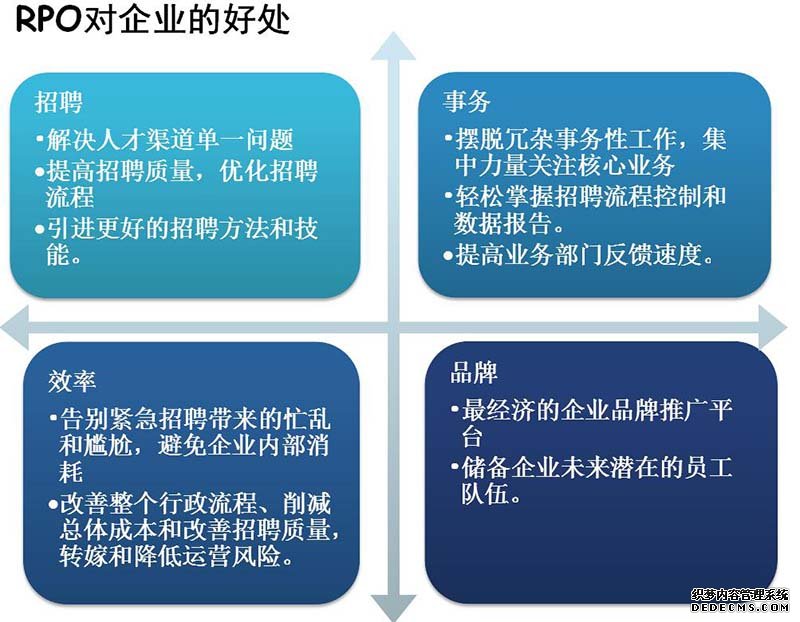 RPO对企业的好处

招聘

•解决人才渠道单一问题

•提高招聘质量，优化招聘流程

•引进更好的招聘方法和技能。

事务

•摆脱冗杂事务性工作，集中力量关注核心业务

•轻松掌握招聘流程控制和数据报告。

•提高业务部门反馈速度。

效率

•告别紧急招聘带来的忙乱和尴尬，避免企业内部消耗

•改善整个行政流程、削减总体成本和改善招聘质量，转嫁和降低运营风险。

品牌

•最经济的企业品牌推广平台

•储备企业未来潜在的员工队伍。

织梦内容管理系统
DEDECMS.COM